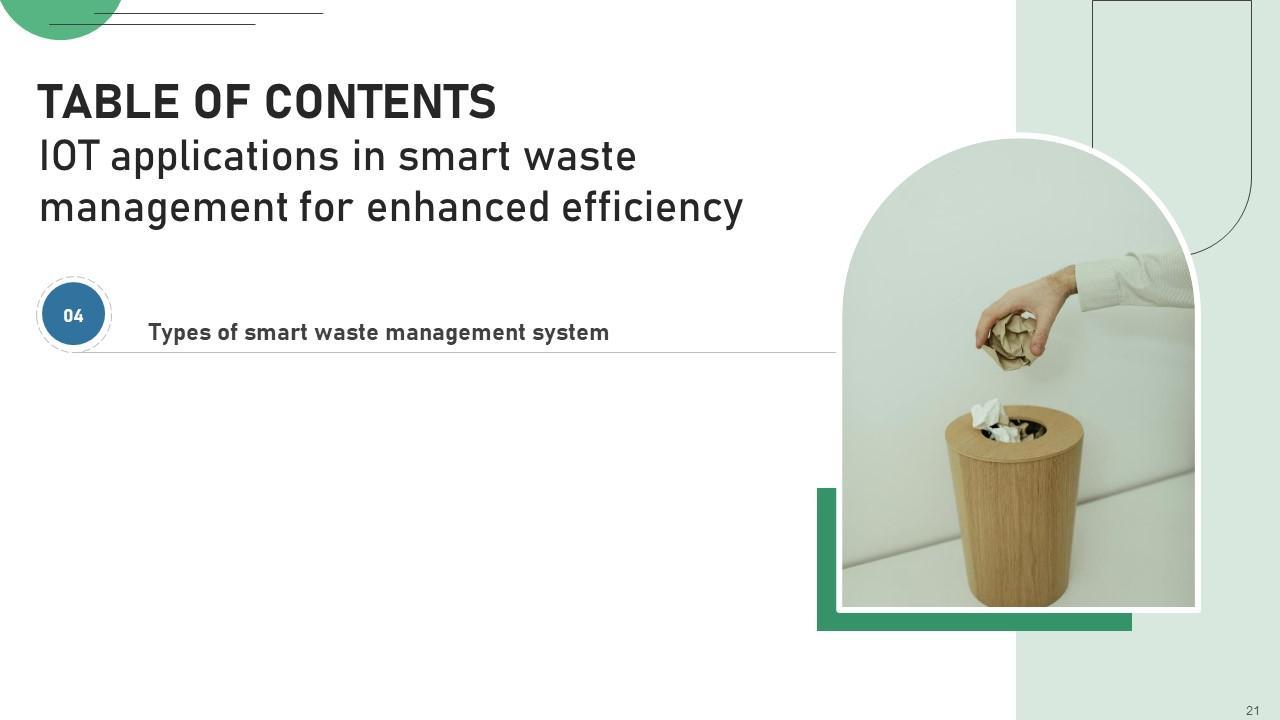 TABLE OF CONTENTS
IOT applications in smart waste management for enhanced efficiency

04

Types of smart waste management system

21